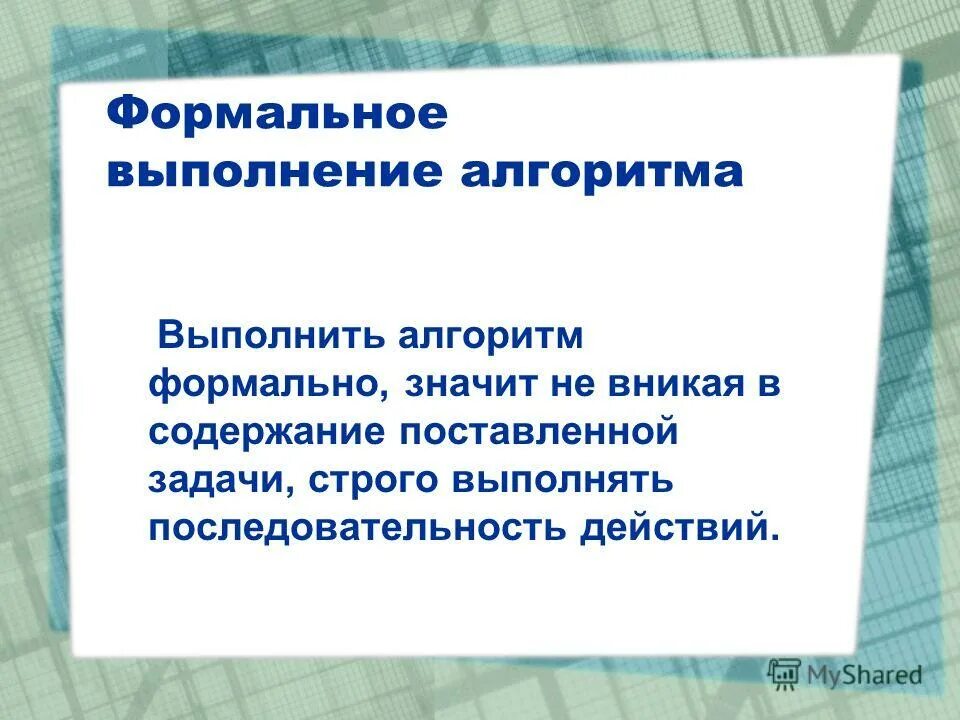 Формальное выполнение алгоритма

Выполнить алгоритм формально, значит не вникая в содержание поставленной задачи, строго выполнять последовательность действий.

MyShared